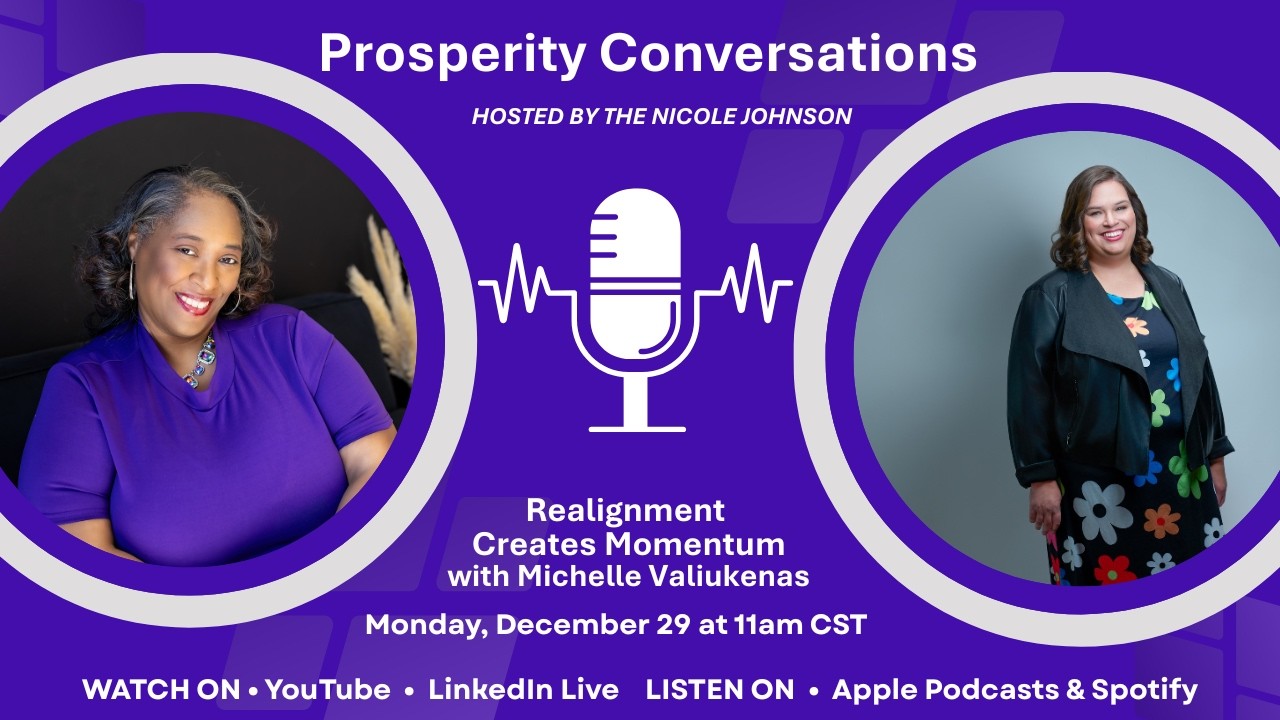 Prosperity Conversations

HOSTED BY THE NICOLE JOHNSON

Realignment
Creates Momentum
with Michelle Valiukenas

Monday, December 29 at 11am CST

WATCH ON • YouTube • LinkedIn Live LISTEN ON • Apple Podcasts & Spotify